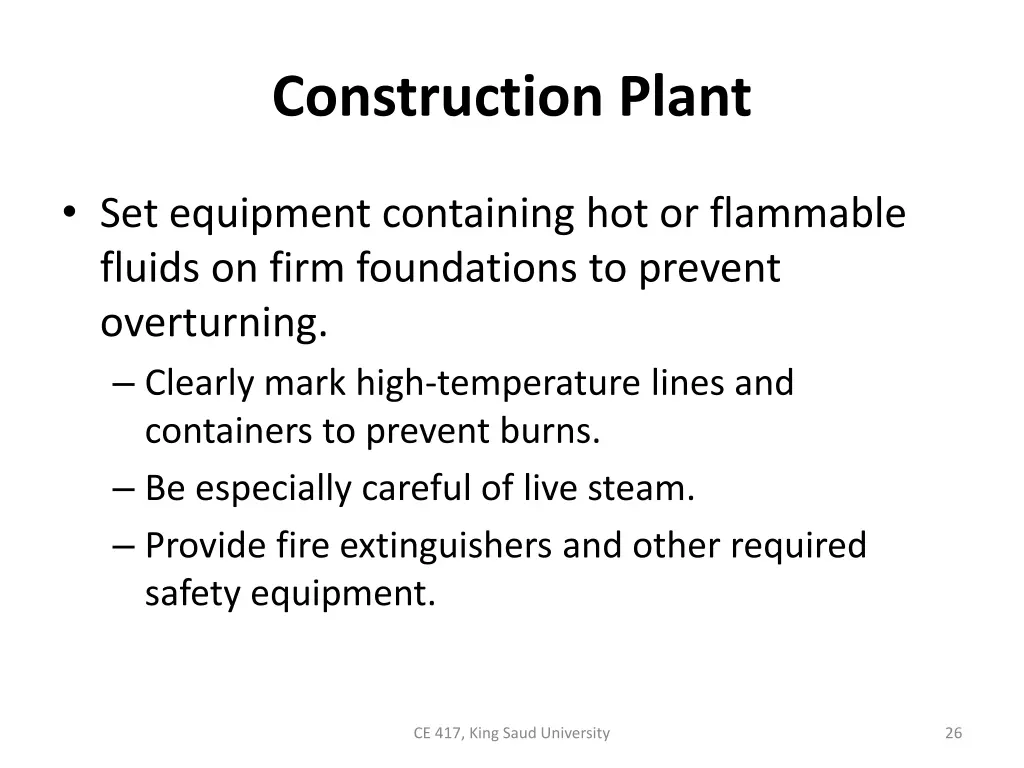 Construction Plant

• Set equipment containing hot or flammable fluids on firm foundations to prevent overturning.
– Clearly mark high-temperature lines and containers to prevent burns.
– Be especially careful of live steam.
– Provide fire extinguishers and other required safety equipment.

CE 417, King Saud University

26